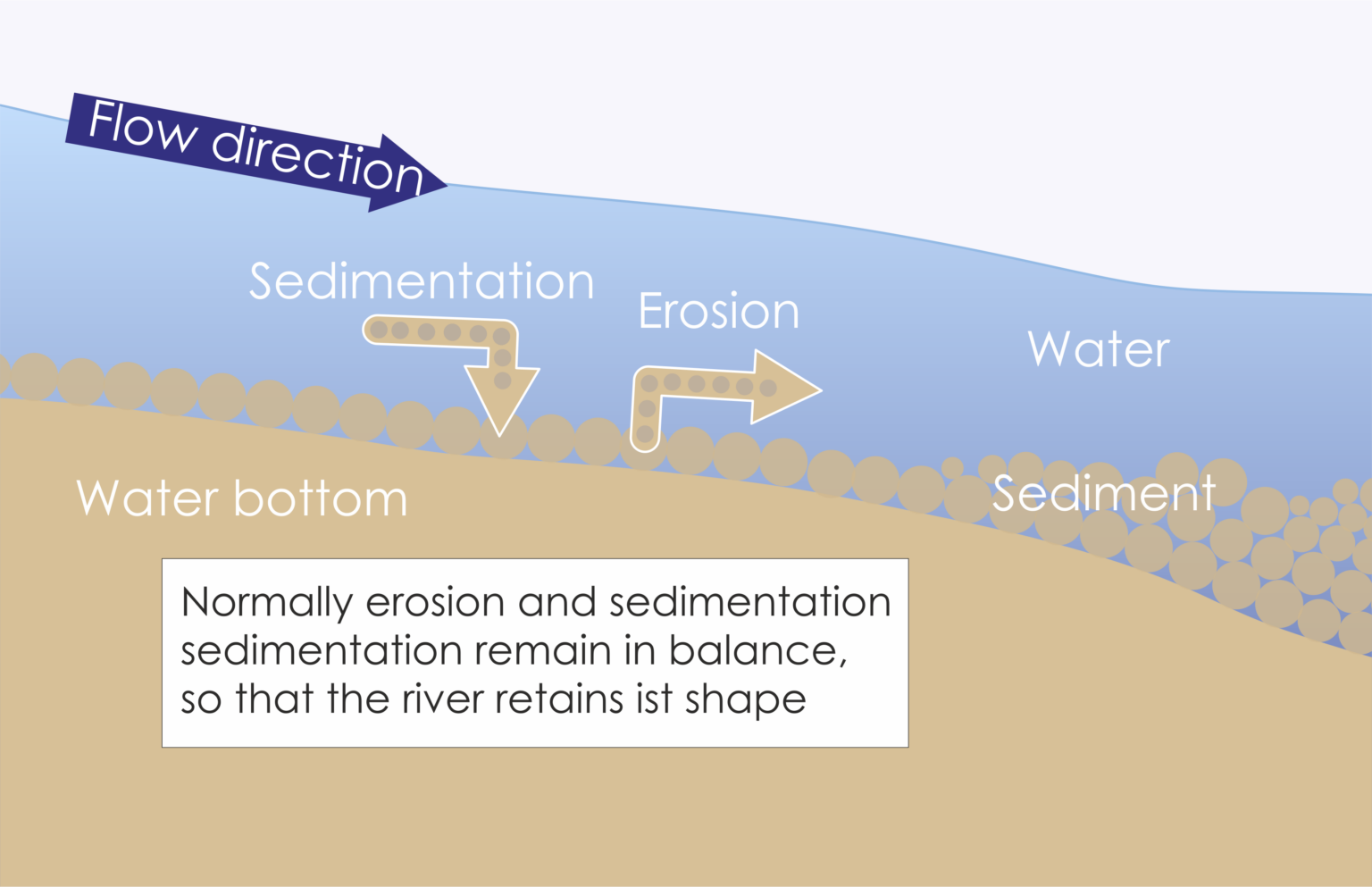 Flow direction

Sedimentation

Erosion

Water

Water bottom

Sediment

Normally erosion and sedimentation sedimentation remain in balance, so that the river retains ist shape